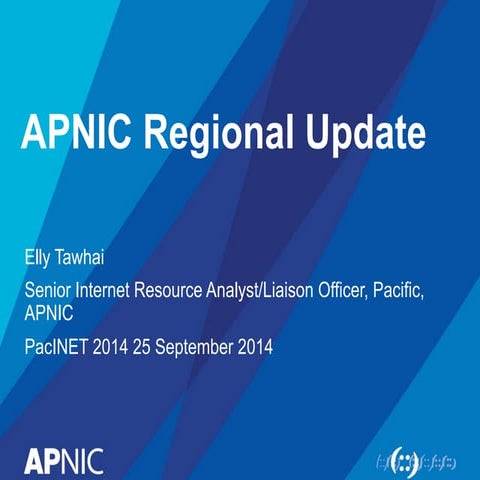 APNIC Regional Update

Elly Tawhai

Senior Internet Resource Analyst/Liaison Officer, Pacific, APNIC

PacINET 2014 25 September 2014

APNIC